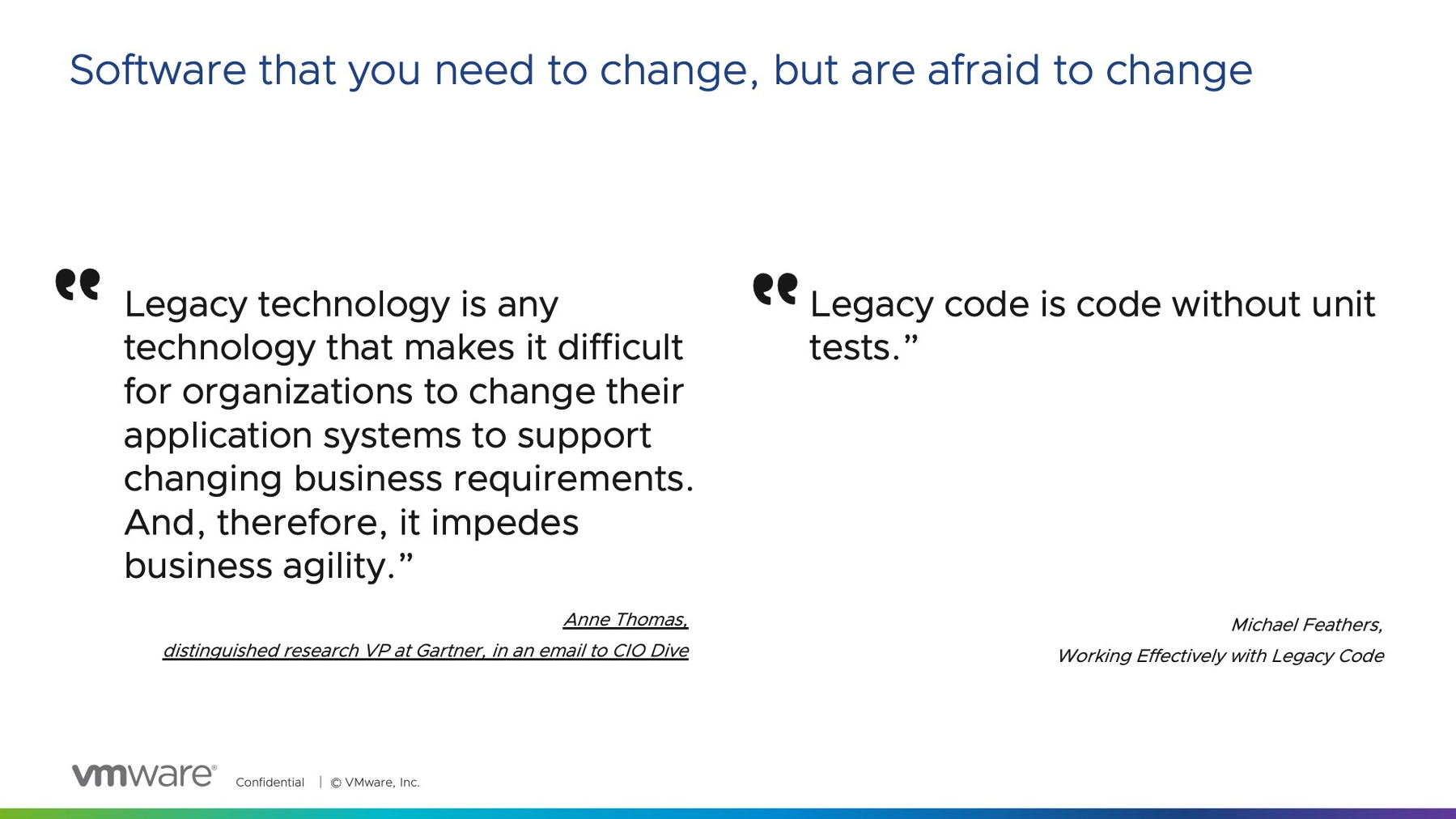 Software that you need to change, but are afraid to change

“Legacy technology is any technology that makes it difficult for organizations to change their application systems to support changing business requirements. And, therefore, it impedes business agility.”

Anne Thomas,
distinguished research VP at Gartner, in an email to CIO Dive

“Legacy code is code without unit tests.”

Michael Feathers,
Working Effectively with Legacy Code

vmware® Confidential | © VMware, Inc.